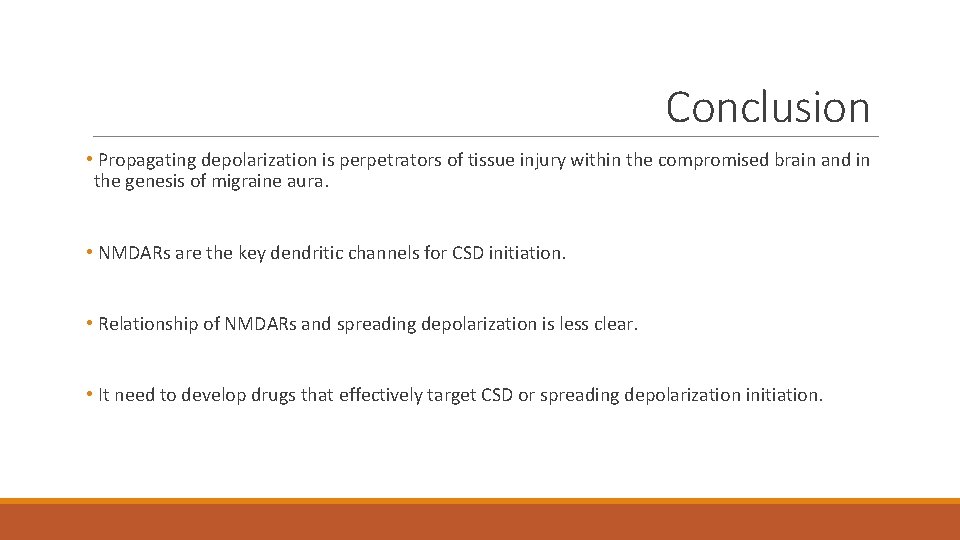 Conclusion

• Propagating depolarization is perpetrators of tissue injury within the compromised brain and in the genesis of migraine aura.

• NMDARs are the key dendritic channels for CSD initiation.

• Relationship of NMDARs and spreading depolarization is less clear.

• It need to develop drugs that effectively target CSD or spreading depolarization initiation.